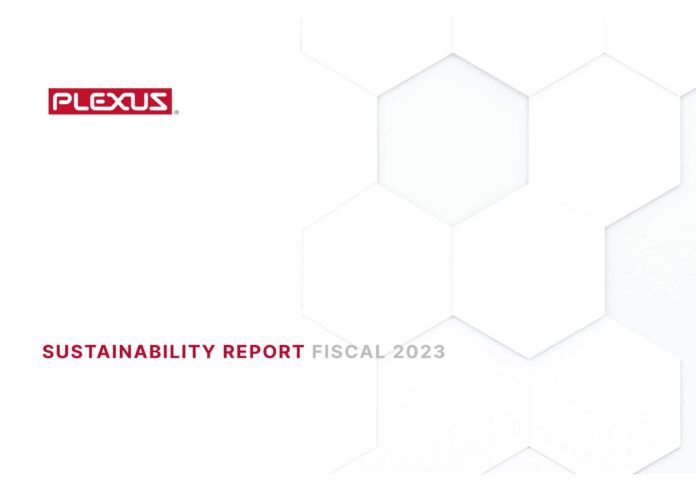 PLEXUS®

SUSTAINABILITY REPORT FISCAL 2023